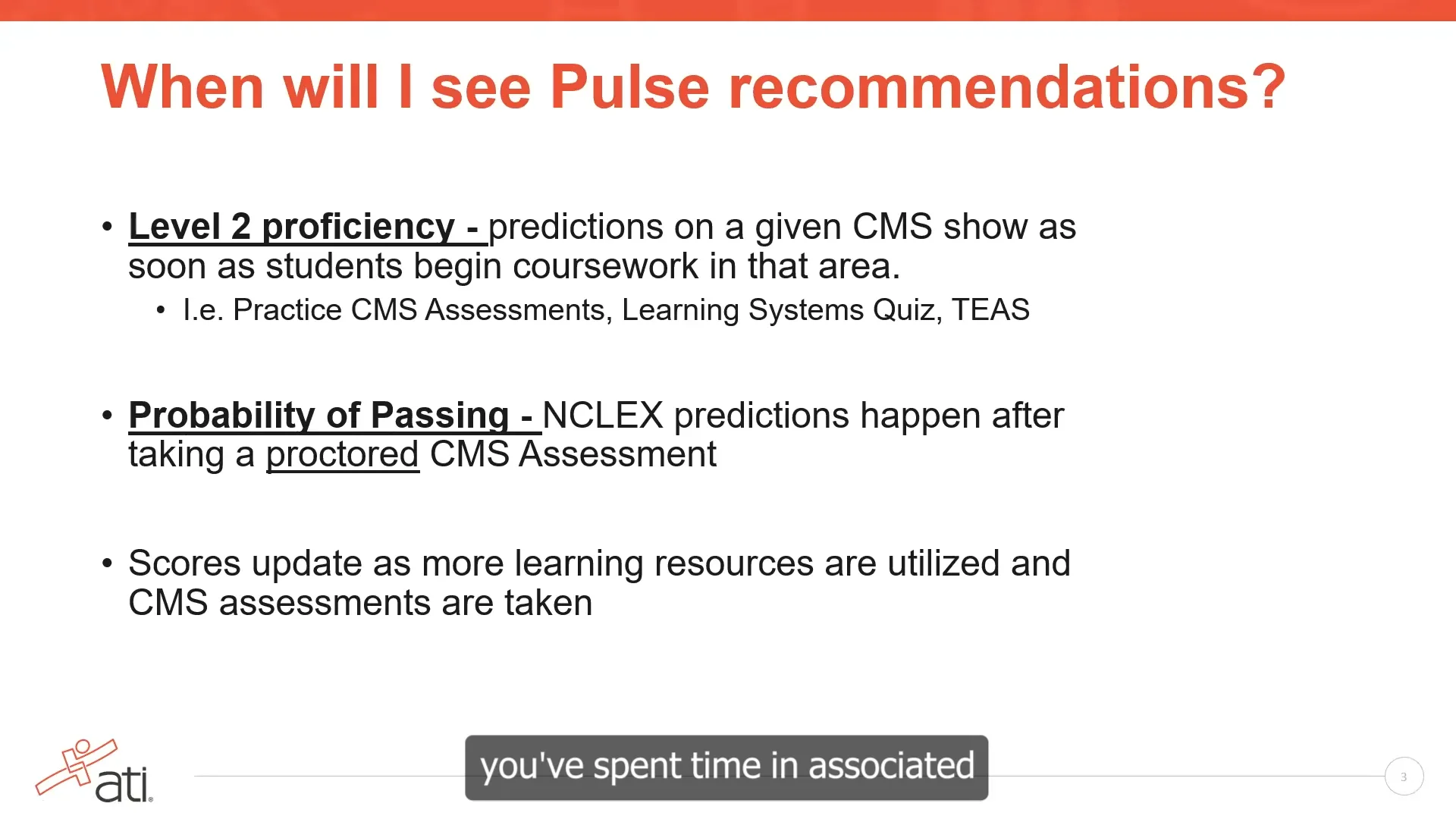 When will I see Pulse recommendations?

• Level 2 proficiency - predictions on a given CMS show as soon as students begin coursework in that area.
  • I.e. Practice CMS Assessments, Learning Systems Quiz, TEAS

• Probability of Passing - NCLEX predictions happen after taking a proctored CMS Assessment

• Scores update as more learning resources are utilized and CMS assessments are taken

ati

you've spent time in associated

3